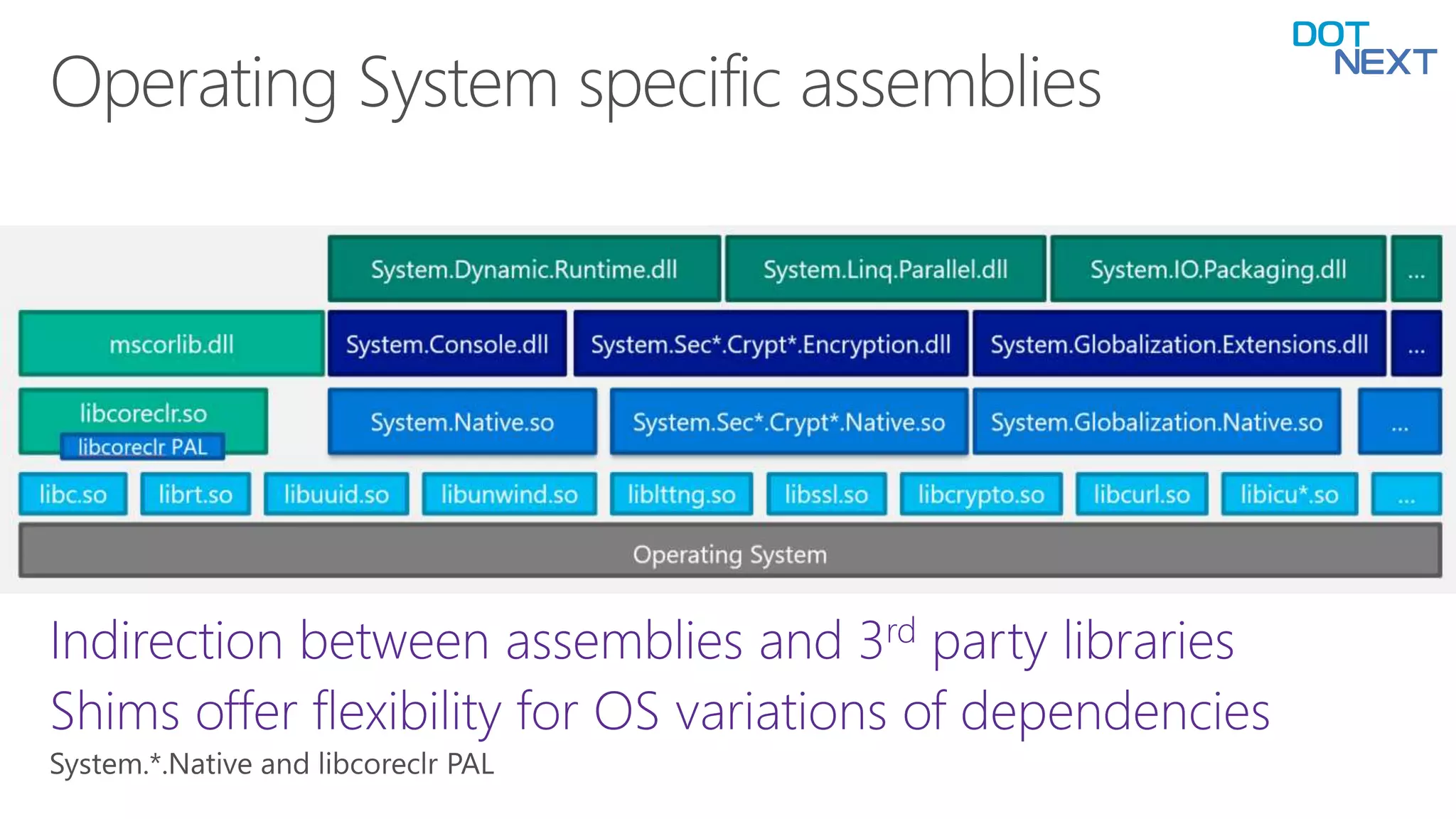 Operating System specific assemblies

DOT NEXT

System.Dynamic.Runtime.dll
System.Linq.Parallel.dll
System.IO.Packaging.dll
...

mscorlib.dll
System.Console.dll
System.Sec*.Crypt*.Encryption.dll
System.Globalization.Extensions.dll
...

libcoreclr.so
libcoreclr PAL
System.Native.so
System.Sec*.Crypt*.Native.so
System.Globalization.Native.so
...

libc.so
librt.so
libuuid.so
libunwind.so
liblttng.so
libssl.so
libcrypto.so
libcurl.so
libicu*.so
...

Operating System

Indirection between assemblies and 3$^{rd}$ party libraries

Shims offer flexibility for OS variations of dependencies

System.*.Native and libcoreclr PAL